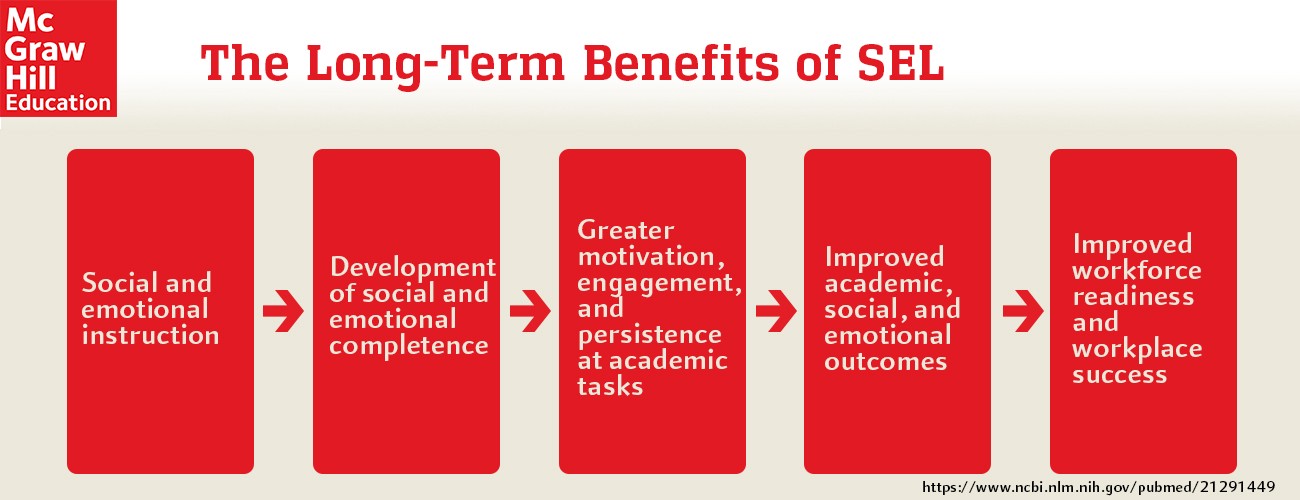 Mc Graw Hill Education

The Long-Term Benefits of SEL

Social and emotional instruction

Development of social and emotional completence

Greater motivation, engagement, and persistence at academic tasks

Improved academic, social, and emotional outcomes

Improved workforce readiness and workplace success

https://www.ncbi.nlm.nih.gov/pubmed/21291449